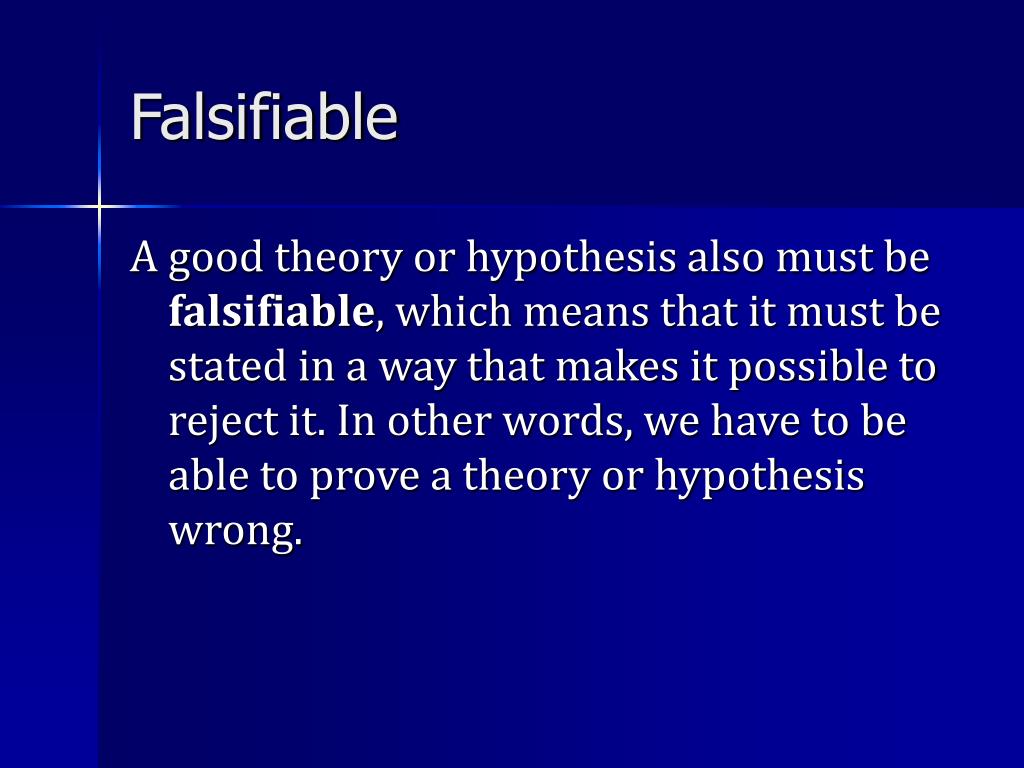 Falsifiable

A good theory or hypothesis also must be falsifiable, which means that it must be stated in a way that makes it possible to reject it. In other words, we have to be able to prove a theory or hypothesis wrong.